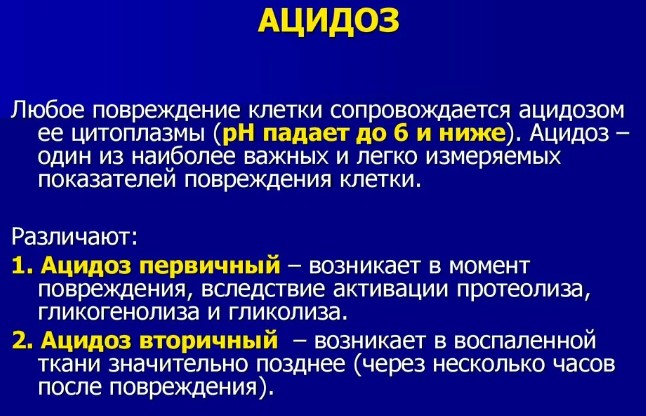 АЦИДОЗ

Любое повреждение клетки сопровождается ацидозом ее цитоплазмы (рН падает до 6 и ниже). Ацидоз – один из наиболее важных и легко измеряемых показателей повреждения клетки.

Различают:
1. Ацидоз первичный – возникает в момент повреждения, вследствие активации протеолиза, гликогенолиза и гликолиза.
2. Ацидоз вторичный – возникает в воспаленной ткани значительно позднее (через несколько часов после повреждения).